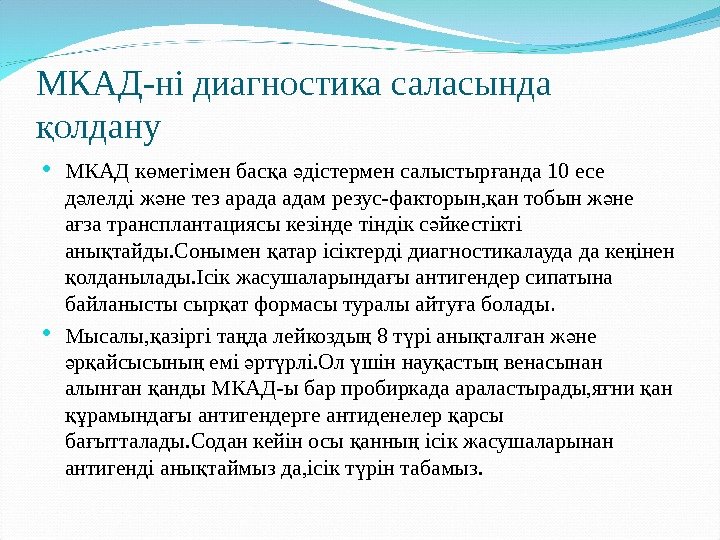 МКАД-ні диагностика саласында қолдану

• МКАД көмегімен басқа әдістермен салыстырғанда 10 есе дәлелді және тез арада адам резус-факторын,қан тобын және ағза трансплантациясы кезінде тіндік сәйкестікті анықтайды.Сонымен қатар ісіктерді диагностикалауда да кеңінен қолданылады.Ісік жасушаларындағы антигендер сипатына байланысты сырқат формасы туралы айтуға болады.

• Мысалы,қазіргі таңда лейкоздың 8 түрі анықталған және әрқайсысының емі әртүрлі.Ол үшін науқастың венасынан алынған қанды МКАД-ы бар пробиркада араластырады,яғни қан құрамындағы антигендерге антиденелер қарсы бағытталады.Содан кейін осы қанның ісік жасушаларынан антигенді анықтаймыз да,ісік түрін табамыз.